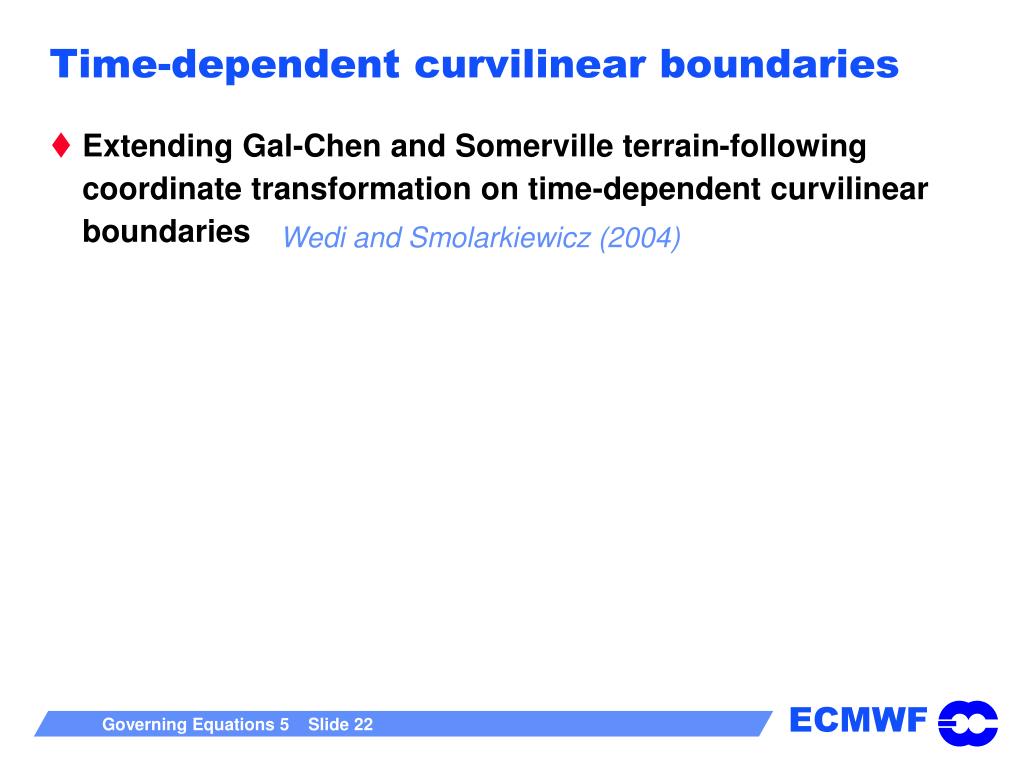 Time-dependent curvilinear boundaries

♦ Extending Gal-Chen and Somerville terrain-following coordinate transformation on time-dependent curvilinear boundaries Wedi and Smolarkiewicz (2004)

Governing Equations 5 Slide 22

ECMWF